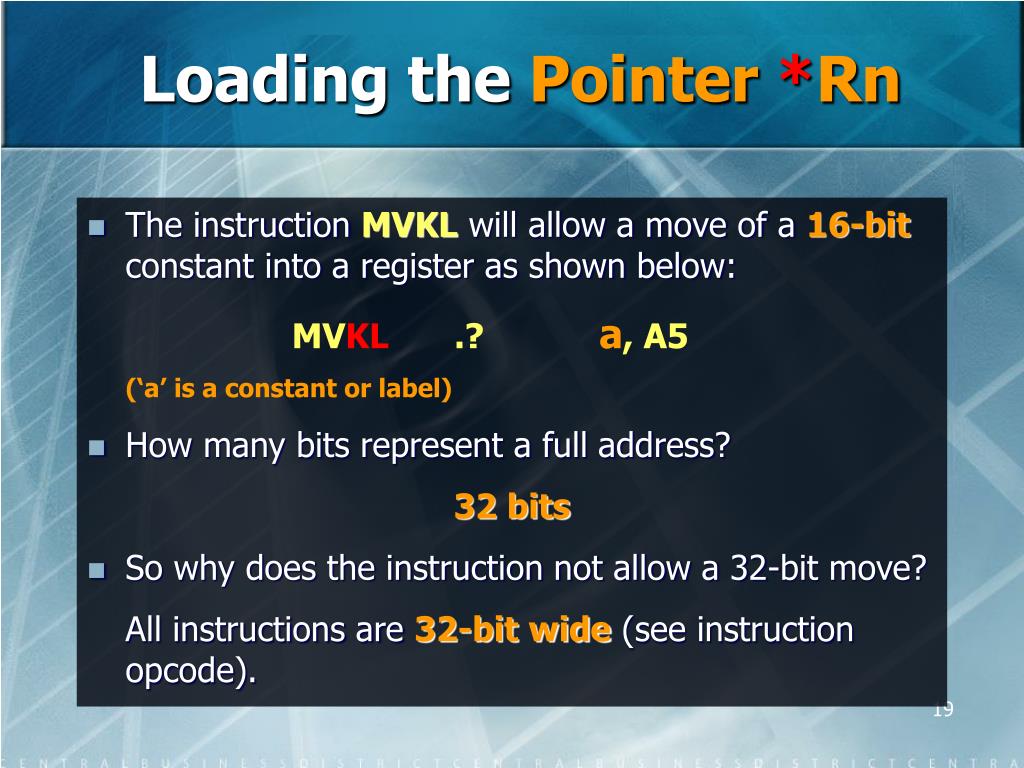 Loading the Pointer *Rn

The instruction MVKL will allow a move of a 16-bit constant into a register as shown below:

MVKL .? a, A5

('a' is a constant or label)

How many bits represent a full address?

32 bits

So why does the instruction not allow a 32-bit move?

All instructions are 32-bit wide (see instruction opcode).

19

CENTRALBUSINESSDISTRICTCENTRALBUSINESSDISTRICTCENTRA